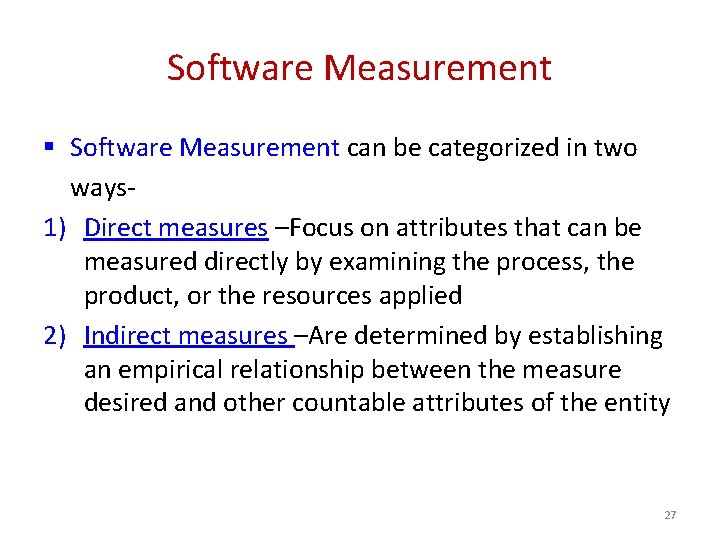 Software Measurement

▪ Software Measurement can be categorized in two ways-

1) Direct measures –Focus on attributes that can be measured directly by examining the process, the product, or the resources applied

2) Indirect measures –Are determined by establishing an empirical relationship between the measure desired and other countable attributes of the entity

27